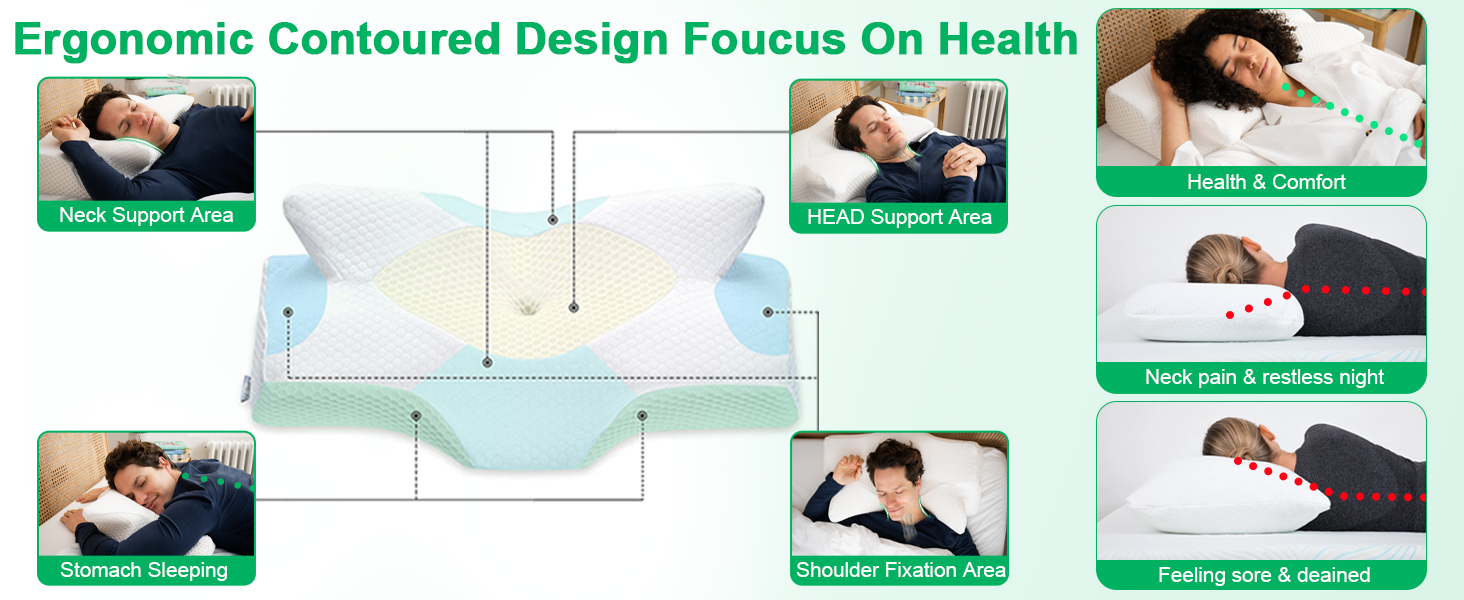 Ergonomic Contoured Design Foucus On Health

Neck Support Area

HEAD Support Area

Stomach Sleeping

Shoulder Fixation Area

Health & Comfort

Neck pain & restless night

Feeling sore & deained